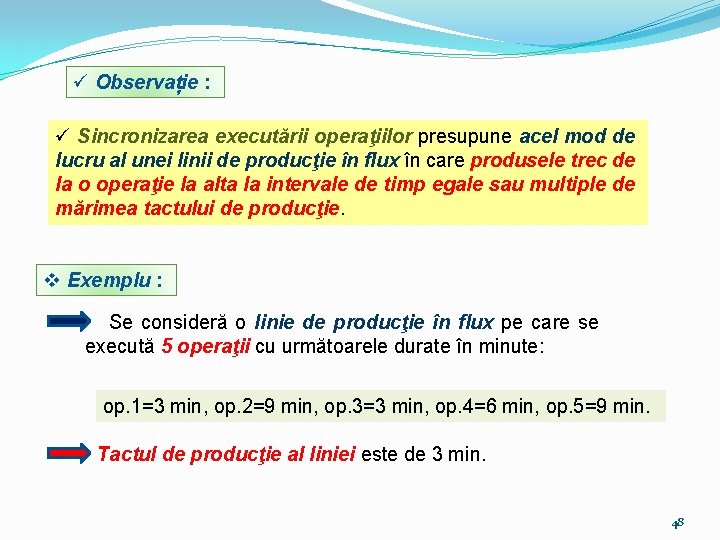 ✓ Observație :

✓ Sincronizarea executării operaţiilor presupune acel mod de lucru al unei linii de producţie în flux în care produsele trec de la o operaţie la alta la intervale de timp egale sau multiple de mărimea tactului de producţie.

❖ Exemplu :

Se consideră o linie de producţie în flux pe care se execută 5 operaţii cu următoarele durate în minute:

op.1=3 min, op.2=9 min, op.3=3 min, op.4=6 min, op.5=9 min.

Tactul de producţie al liniei este de 3 min.

48